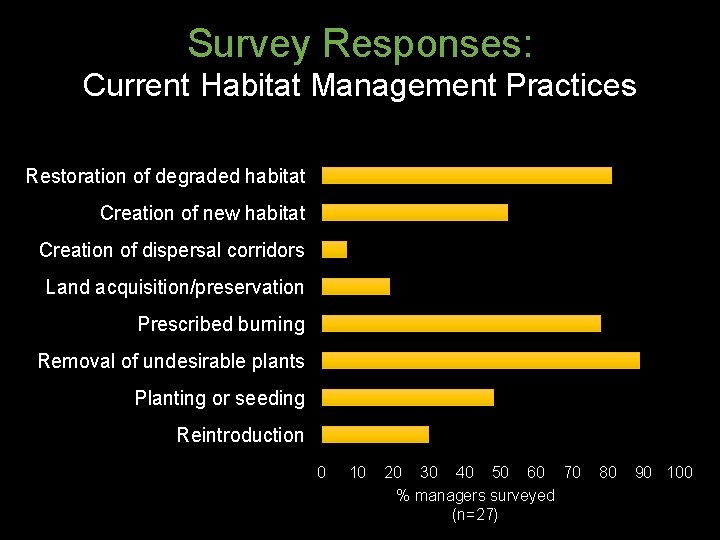 Survey Responses:
Current Habitat Management Practices

Restoration of degraded habitat
Creation of new habitat
Creation of dispersal corridors
Land acquisition/preservation
Prescribed burning
Removal of undesirable plants
Planting or seeding
Reintroduction

0 10 20 30 40 50 60 70 80 90 100
% managers surveyed
(n=27)